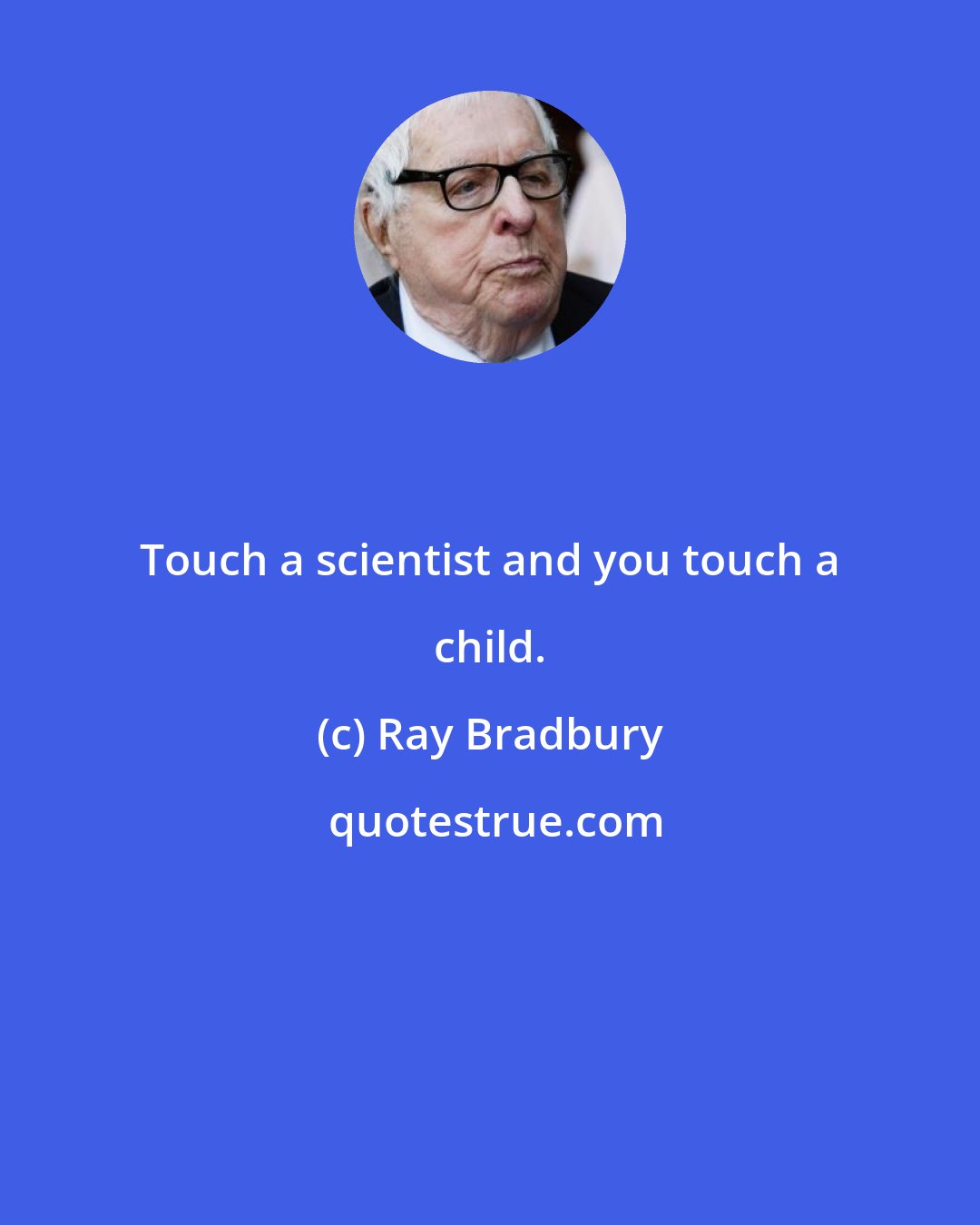 Touch a scientist and you touch a child.

(c) Ray Bradbury

quotestrue.com